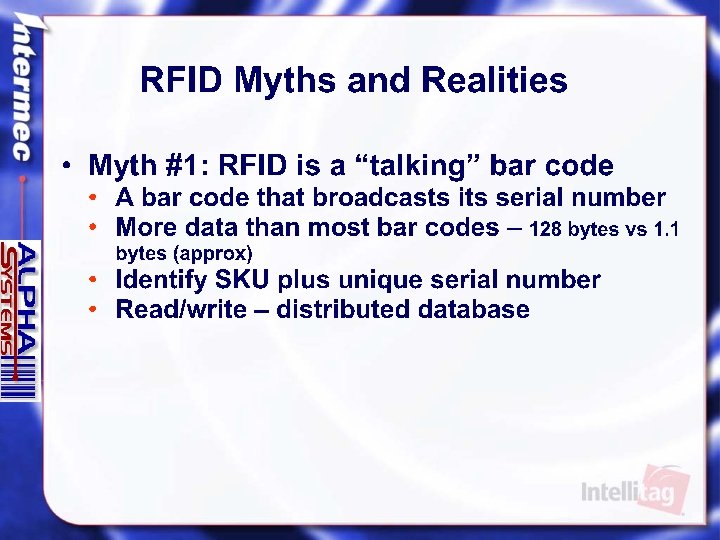 Intermec

ALPHA SYSTEMS

RFID Myths and Realities

• Myth #1: RFID is a “talking” bar code
  • A bar code that broadcasts its serial number
  • More data than most bar codes – 128 bytes vs 1.1 bytes (approx)
  • Identify SKU plus unique serial number
  • Read/write – distributed database

Intellitag